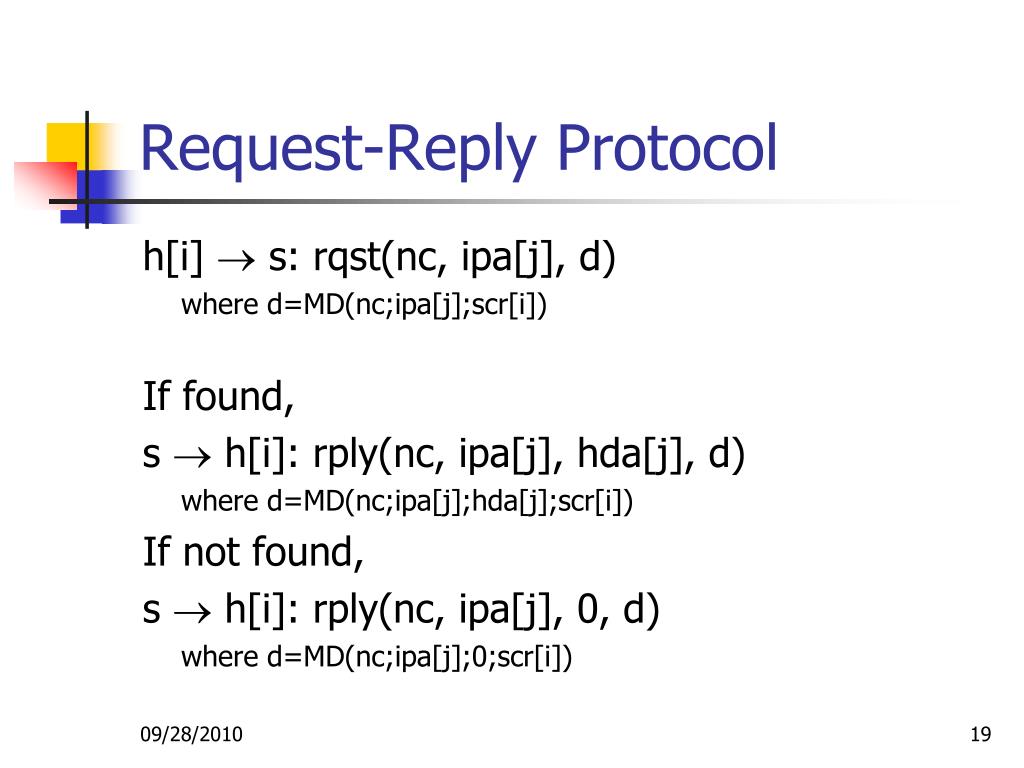 Request-Reply Protocol

h[i] $\rightarrow$ s: rqst(nc, ipa[j], d)
where d=MD(nc;ipa[j];scr[i])

If found,
s $\rightarrow$ h[i]: rply(nc, ipa[j], hda[j], d)
where d=MD(nc;ipa[j];hda[j];scr[i])
If not found,
s $\rightarrow$ h[i]: rply(nc, ipa[j], 0, d)
where d=MD(nc;ipa[j];0;scr[i])

09/28/2010

19